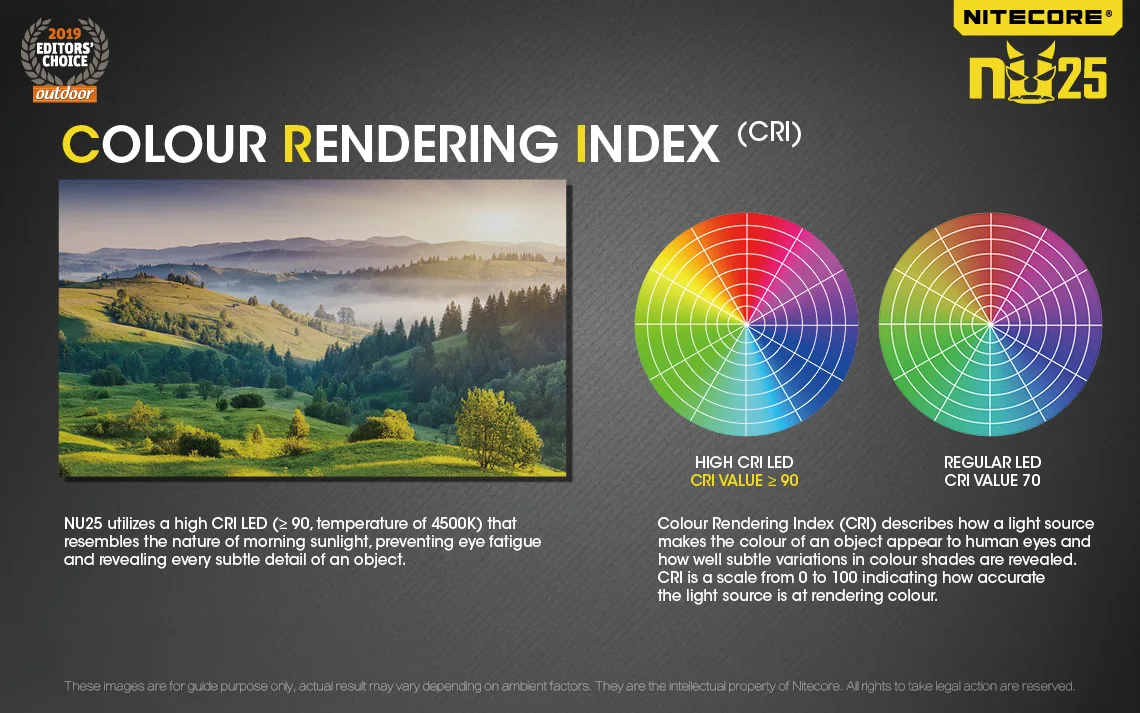 2019
EDITORS'
CHOICE
outdoor

NITECORE®

NU25

COLOUR RENDERING INDEX (CRI)

HIGH CRI LED
CRI VALUE ≥ 90

REGULAR LED
CRI VALUE 70

NU25 utilizes a high CRI LED (≥ 90, temperature of 4500K) that resembles the nature of morning sunlight, preventing eye fatigue and revealing every subtle detail of an object.

Colour Rendering Index (CRI) describes how a light source makes the colour of an object appear to human eyes and how well subtle variations in colour shades are revealed. CRI is a scale from 0 to 100 indicating how accurate the light source is at rendering colour.

These images are for guide purpose only, actual result may vary depending on ambient factors. They are the intellectual property of Nitecore. All rights to take legal action are reserved.